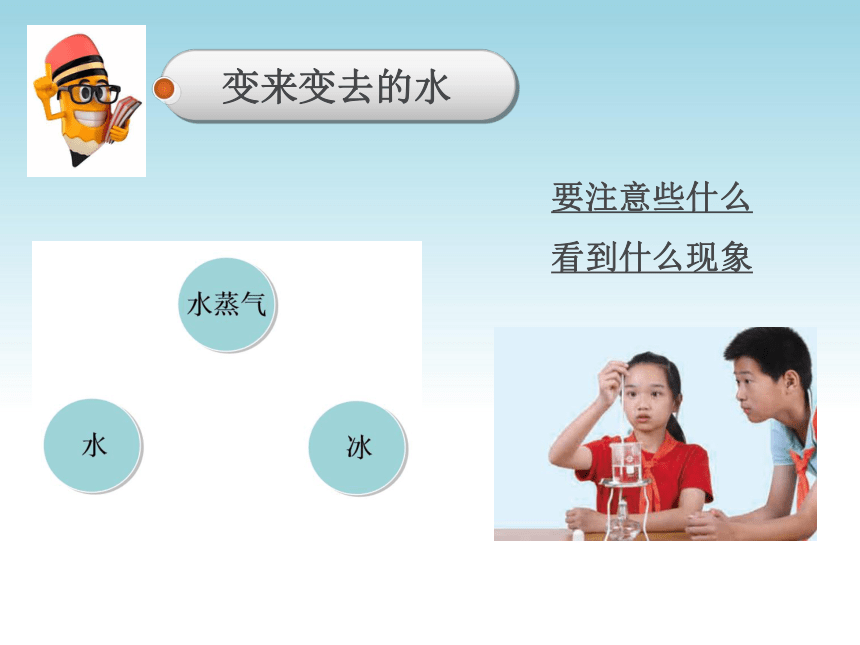 变来变去的水

要注意些什么

看到什么现象

水蒸气

水

冰